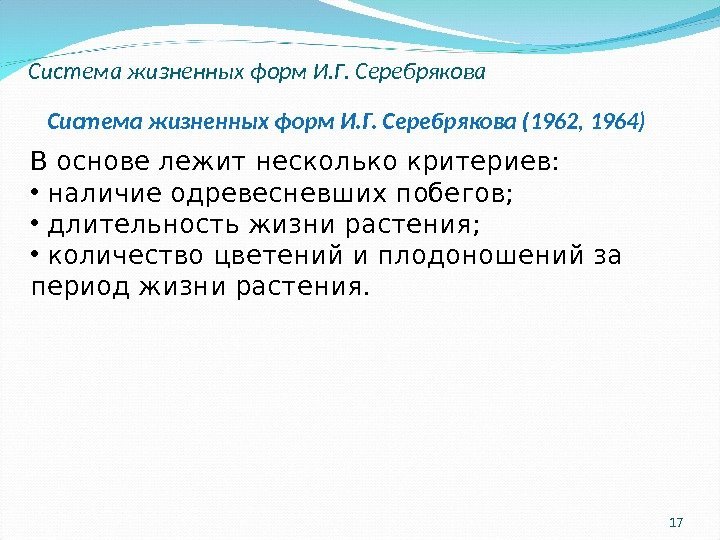 Система жизненных форм И.Г. Серебрякова

Сиатема жизненных форм И.Г. Серебрякова (1962, 1964)

В основе лежит несколько критериев:
• наличие одревесневших побегов;
• длительность жизни растения;
• количество цветений и плодоношений за период жизни растения.

17